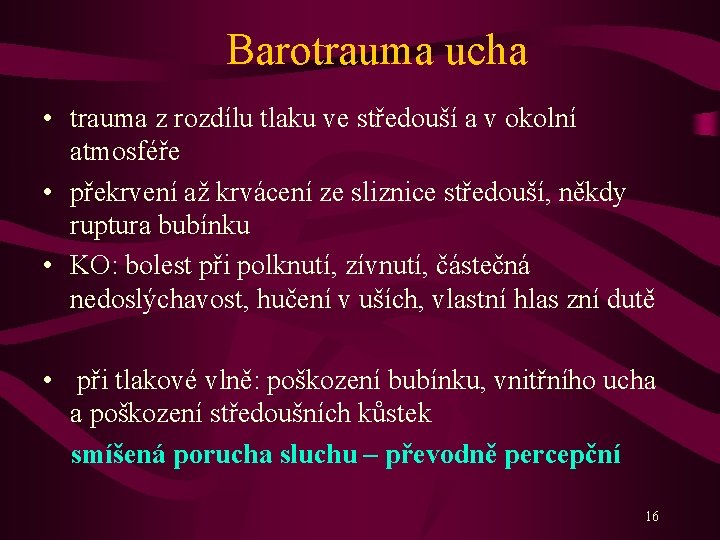 Barotrauma ucha

• trauma z rozdílu tlaku ve středouší a v okolní atmosféře
• překrvení až krvácení ze sliznice středouší, někdy ruptura bubínku
• KO: bolest při polknutí, zívnutí, částečná nedoslýchavost, hučení v uších, vlastní hlas zní dutě

• při tlakové vlně: poškození bubínku, vnitřního ucha a poškození středoušních kůstek

smíšená porucha sluchu – převodně percepční

16